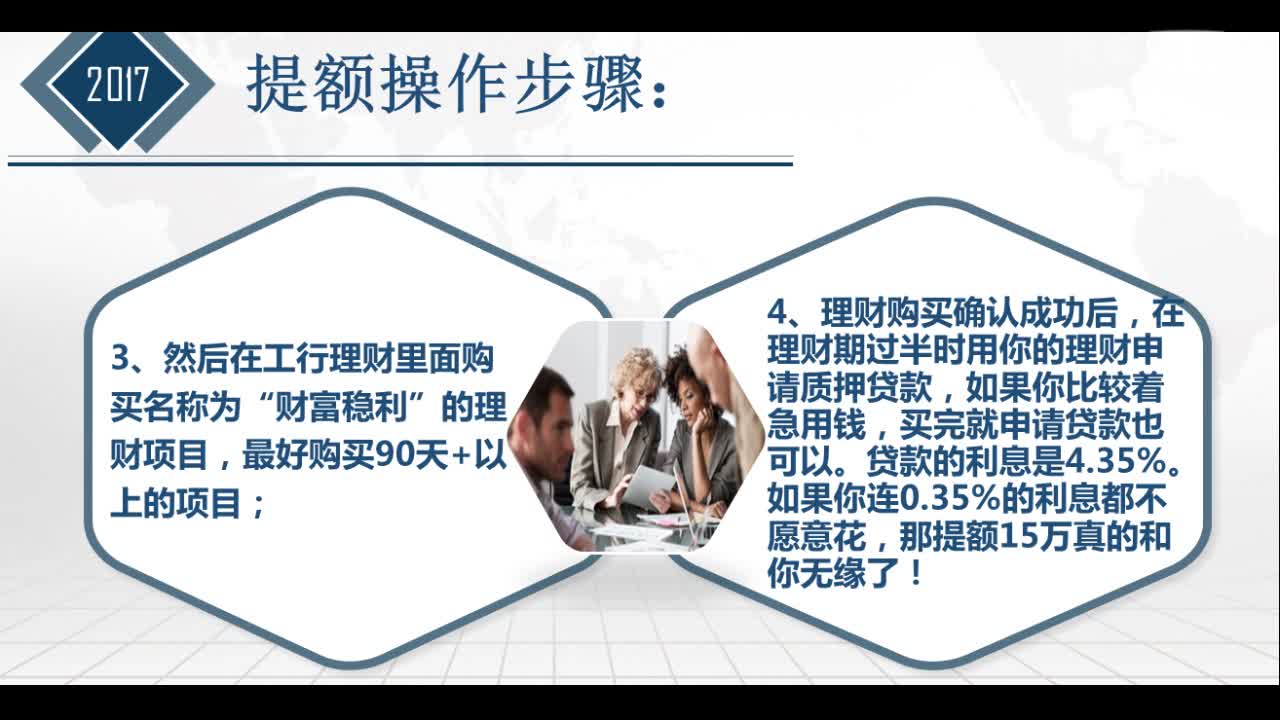 2017

提额操作步骤：

3、然后在工行理财里面购买名称为“财富稳利”的理财项目，最好购买90天+以上的项目；

4、理财购买确认成功后，在理财期过半时用你的理财申请质押贷款，如果你比较着急用钱，买完就申请贷款也可以。贷款的利息是4.35%。如果你连0.35%的利息都不愿意花，那提额15万真的和你无缘了！